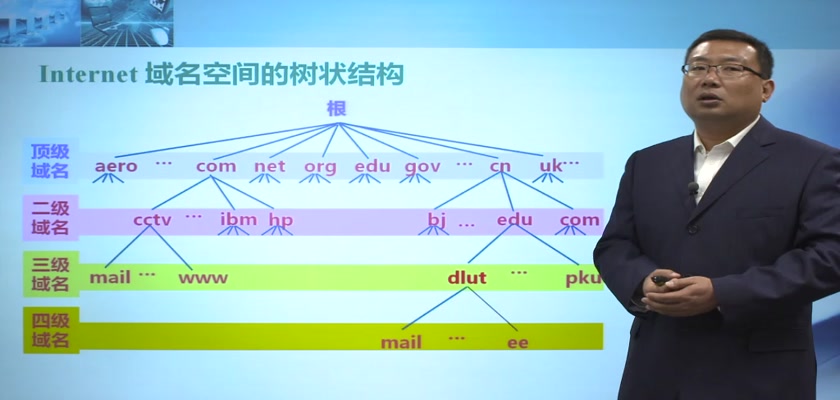 Internet 域名空间的树状结构

根

顶级域名 aero … com net org edu gov … cn uk …

二级域名 cctv … ibm hp bj … edu com

三级域名 mail … www dlut … pku

四级域名 mail … ee